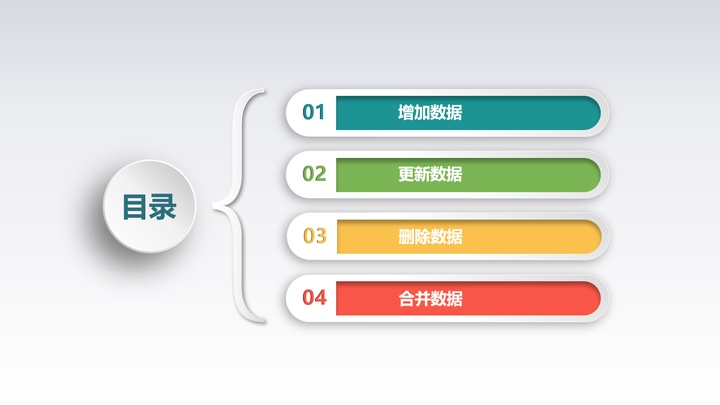 目录

01 增加数据

02 更新数据

03 删除数据

04 合并数据